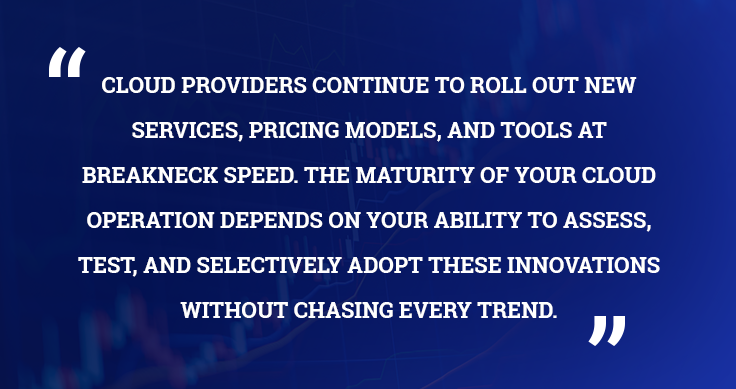 “

CLOUD PROVIDERS CONTINUE TO ROLL OUT NEW SERVICES, PRICING MODELS, AND TOOLS AT BREAKNECK SPEED. THE MATURITY OF YOUR CLOUD OPERATION DEPENDS ON YOUR ABILITY TO ASSESS, TEST, AND SELECTIVELY ADOPT THESE INNOVATIONS WITHOUT CHASING EVERY TREND.

”